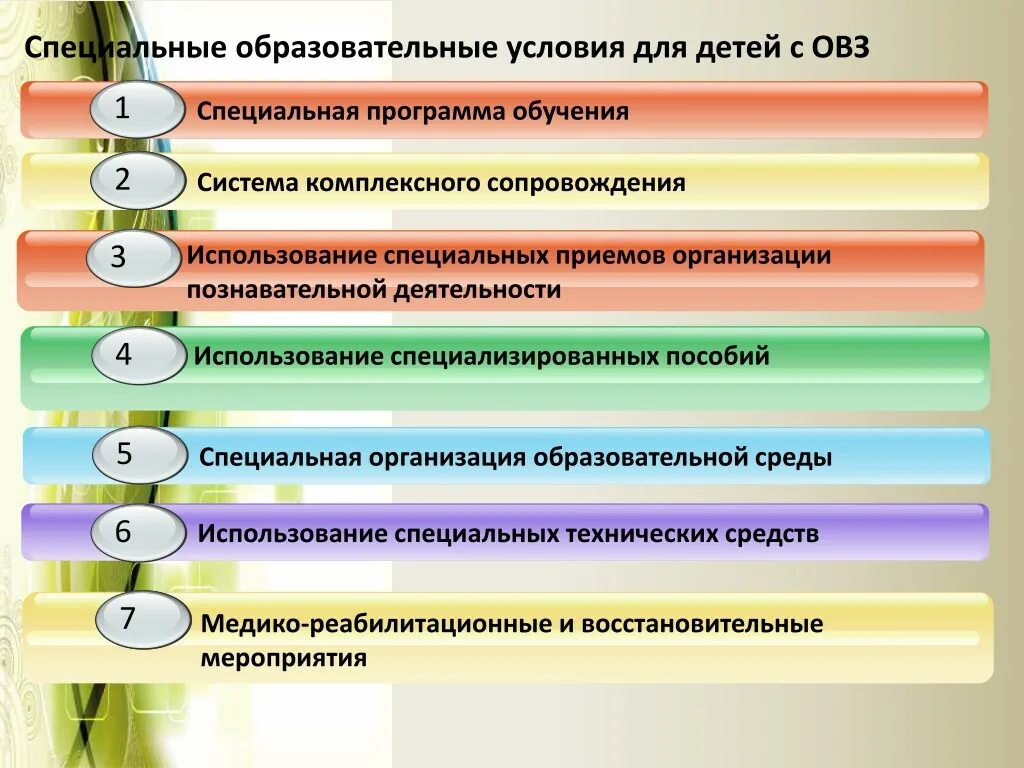 Специальные образовательные условия для детей с ОВЗ

1 Специальная программа обучения

2 Система комплексного сопровождения

3 Использование специальных приемов организации познавательной деятельности

4 Использование специализированных пособий

5 Специальная организация образовательной среды

6 Использование специальных технических средств

7 Медико-реабилитационные и восстановительные мероприятия